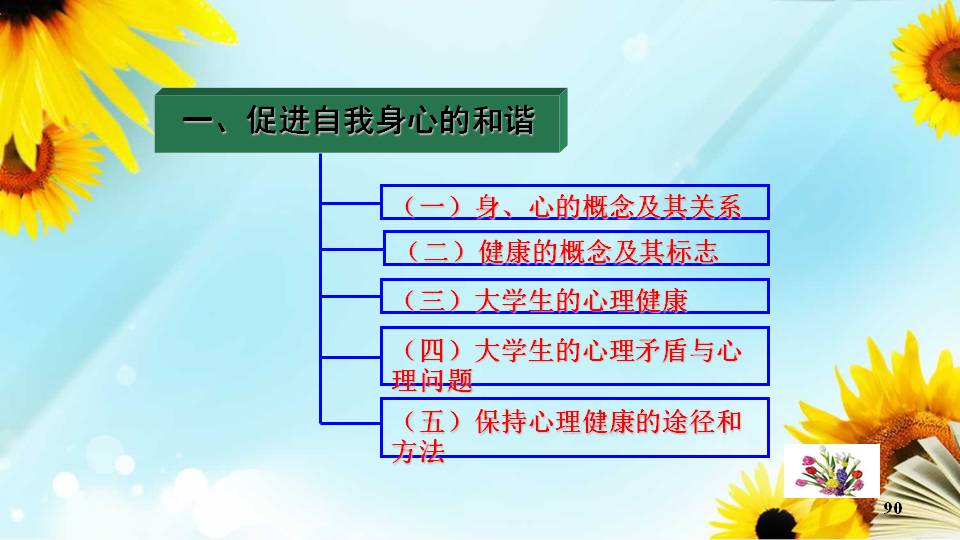 一、促进自我身心的和谐

（一）身、心的概念及其关系

（二）健康的概念及其标志

（三）大学生的心理健康

（四）大学生的心理矛盾与心理问题

（五）保持心理健康的途径和方法

90